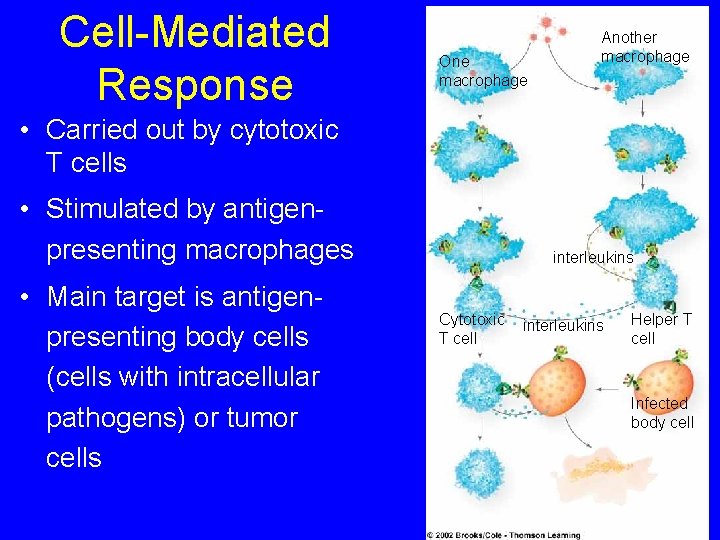 Cell-Mediated Response

• Carried out by cytotoxic T cells

• Stimulated by antigen-presenting macrophages

• Main target is antigen-presenting body cells (cells with intracellular pathogens) or tumor cells

One macrophage

Another macrophage

interleukins

Cytotoxic T cell

interleukins

Helper T cell

Infected body cell

© 2002 Brooks/Cole - Thomson Learning